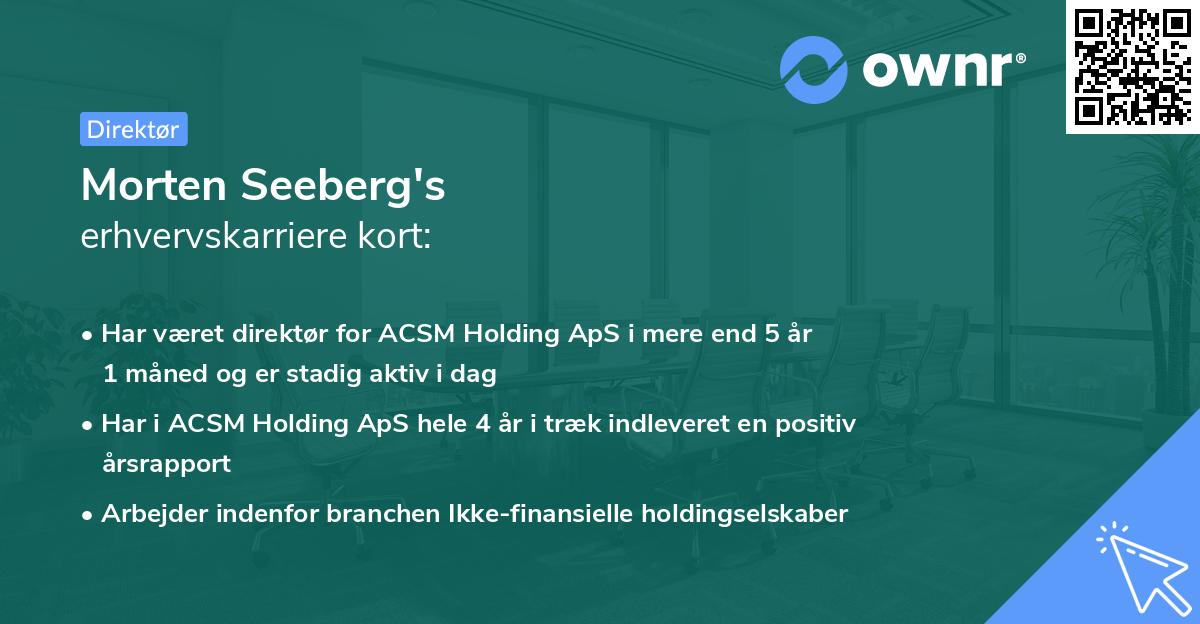 ownr®

Direktør

Morten Seeberg's
erhvervskarriere kort:

• Har været direktør for ACSM Holding ApS i mere end 5 år 1 måned og er stadig aktiv i dag

• Har i ACSM Holding ApS hele 4 år i træk indleveret en positiv årsrapport

• Arbejder indenfor branchen Ikke-finansielle holdingselskaber